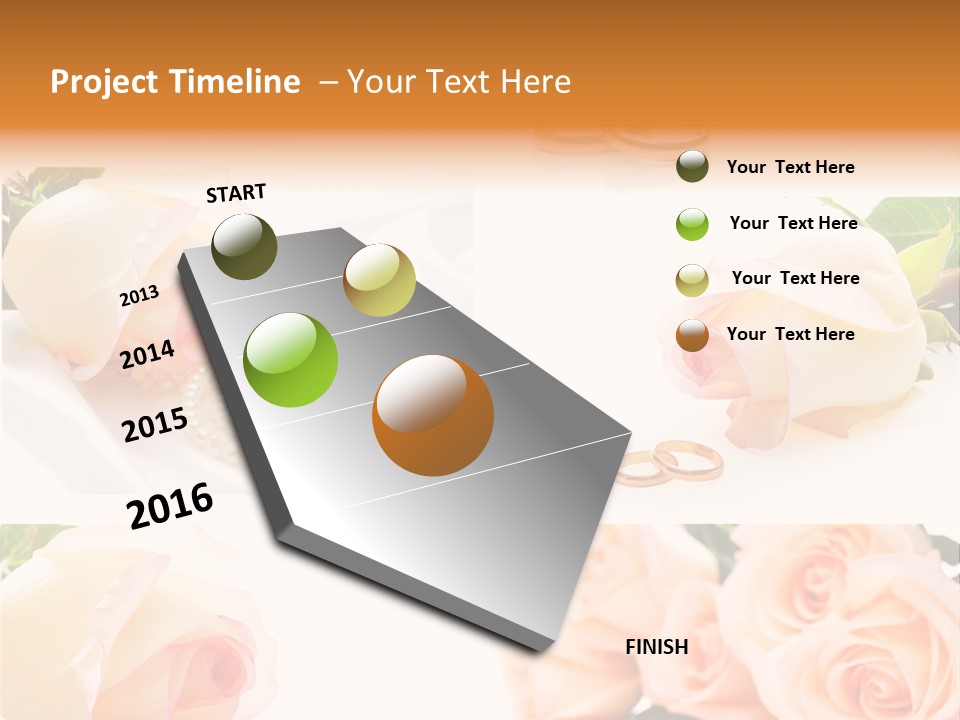 Project Timeline – Your Text Here

START

2013

2014

2015

2016

FINISH

Your Text Here

Your Text Here

Your Text Here

Your Text Here